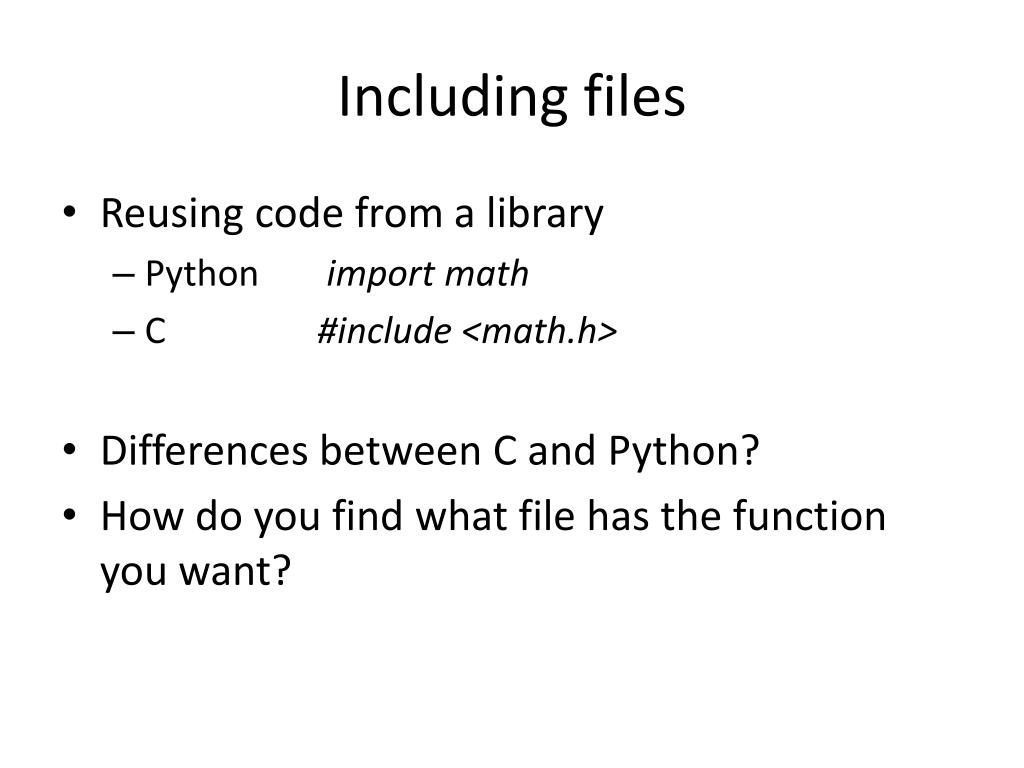 Including files

• Reusing code from a library
– Python import math
– C #include <math.h>

• Differences between C and Python?
• How do you find what file has the function you want?